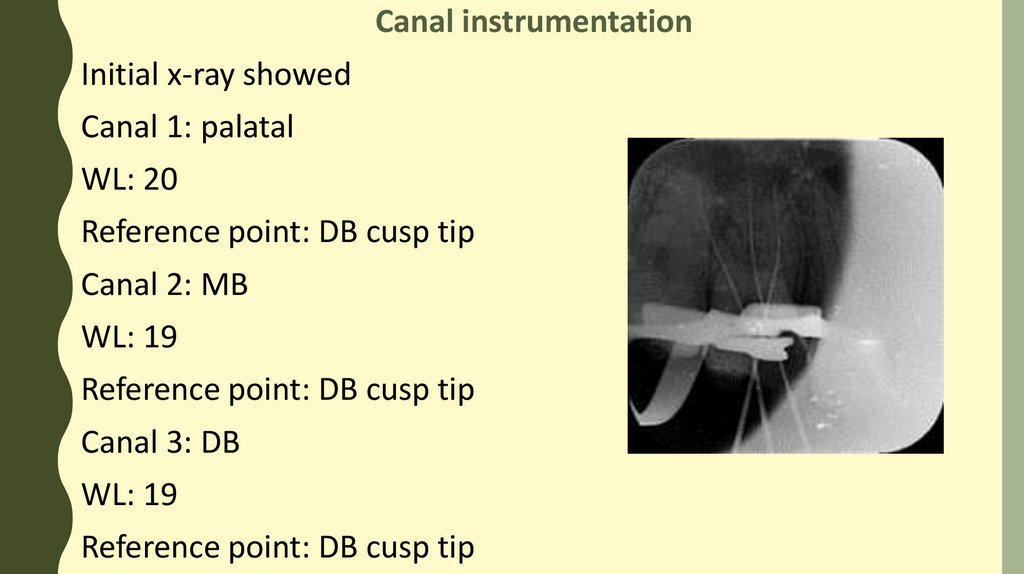 Canal instrumentation

Initial x-ray showed

Canal 1: palatal

WL: 20

Reference point: DB cusp tip

Canal 2: MB

WL: 19

Reference point: DB cusp tip

Canal 3: DB

WL: 19

Reference point: DB cusp tip